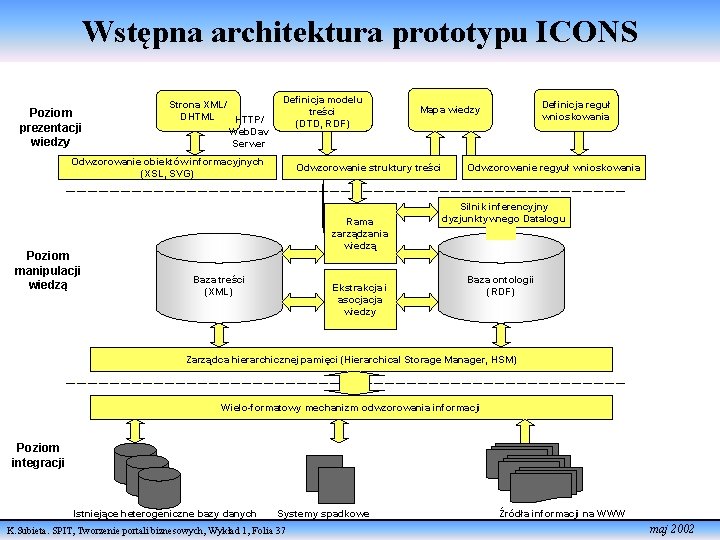 Wstępna architektura prototypu ICONS

Poziom prezentacji wiedzy

Strona XML/ DHTML

HTTP/ WebDav Server

Definicja modelu treści (DTD, RDF)

Mapa wiedzy

Definicja reguł wnioskowania

Odwzorowanie obiektów informacyjnych (XSL, SVG)

Odwzorowanie struktury treści

Odwzorowanie reguł wnioskowania

Poziom manipulacji wiedzą

Rama zarządzania wiedzą

Silnik inferencyjny dyzjunktywnego Datalogu

Baza treści (XML)

Ekstrakcja i asocjacja wiedzy

Baza ontologii (RDF)

Zarządca hierarchicznej pamięci (Hierarchical Storage Manager, HSM)

Wielo-formatowy mechanizm odwzorowania informacji

Poziom integracji

Istniejące heterogeniczne bazy danych

Systemy spadkowe

Źródła informacji na WWW

K.Subieta. SPIT, Tworzenie portali biznesowych, Wykład 1, Folia 37

maj 2002